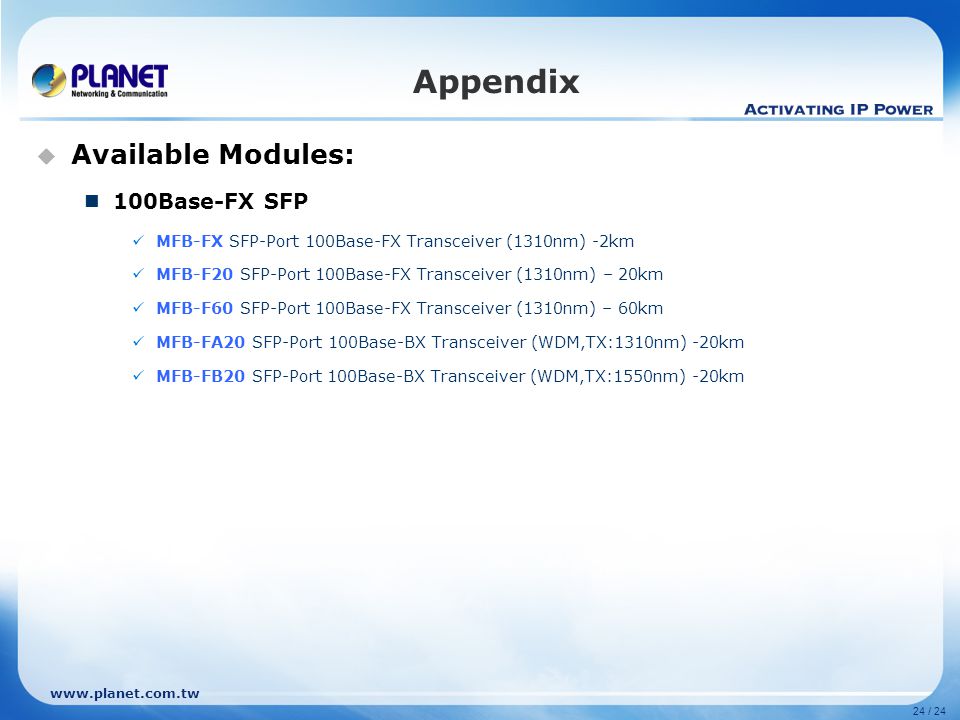 PLANET
Networking & Communication

Appendix

ACTIVATING IP POWER

Available Modules:

100Base-FX SFP

MFB-FX SFP-Port 100Base-FX Transceiver (1310nm) -2km

MFB-F20 SFP-Port 100Base-FX Transceiver (1310nm) – 20km

MFB-F60 SFP-Port 100Base-FX Transceiver (1310nm) – 60km

MFB-FA20 SFP-Port 100Base-BX Transceiver (WDM,TX:1310nm) -20km

MFB-FB20 SFP-Port 100Base-BX Transceiver (WDM,TX:1550nm) -20km

www.planet.com.tw

24 / 24